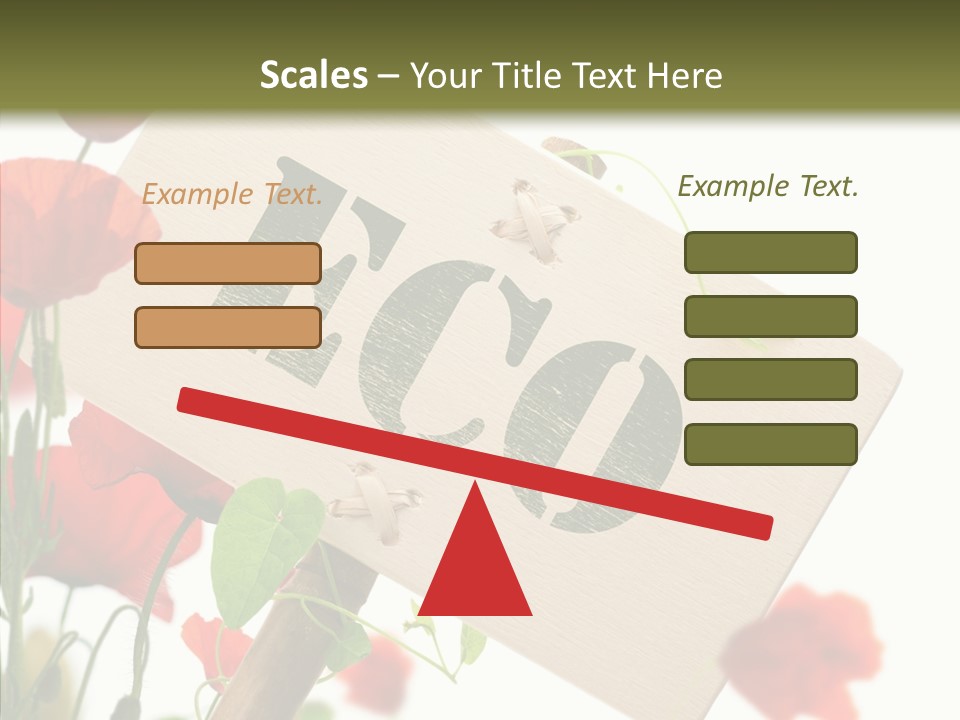 Scales – Your Title Text Here

Example Text.

Example Text.

ECO